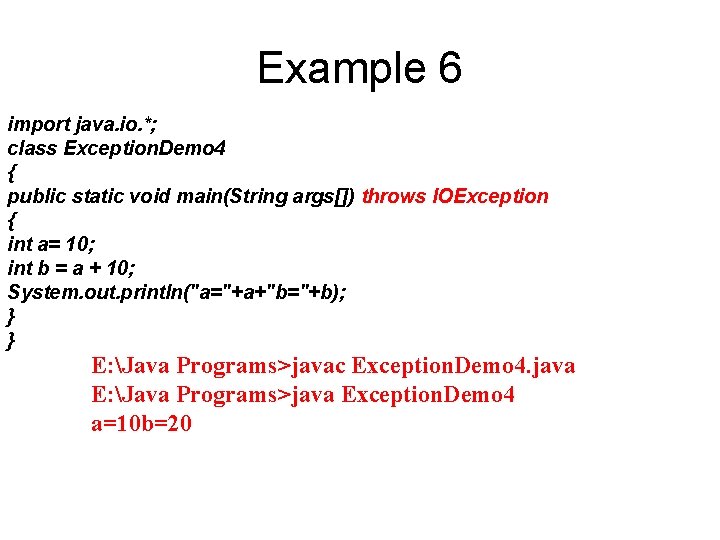 Example 6

import java.io.*;
class ExceptionDemo4
{
public static void main(String args[]) throws IOException
{
int a= 10;
int b = a + 10;
System.out.println("a="+a+"b="+b);
}
}

E:\Java Programs>javac ExceptionDemo4.java
E:\Java Programs>java ExceptionDemo4
a=10b=20